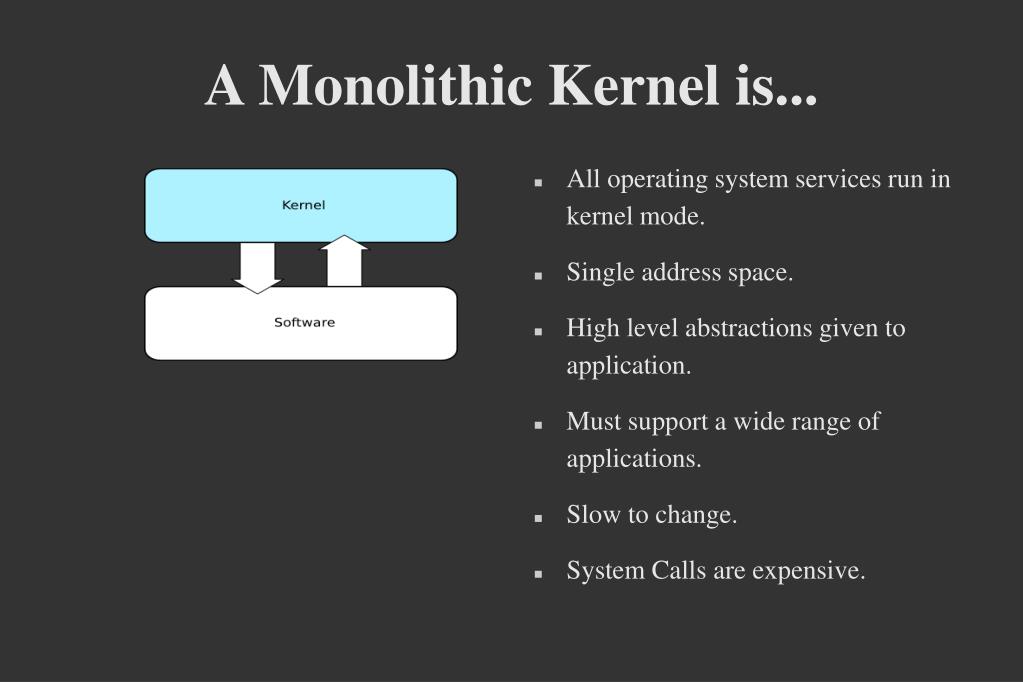 A Monolithic Kernel is...

Kernel

Software

- All operating system services run in kernel mode.
- Single address space.
- High level abstractions given to application.
- Must support a wide range of applications.
- Slow to change.
- System Calls are expensive.